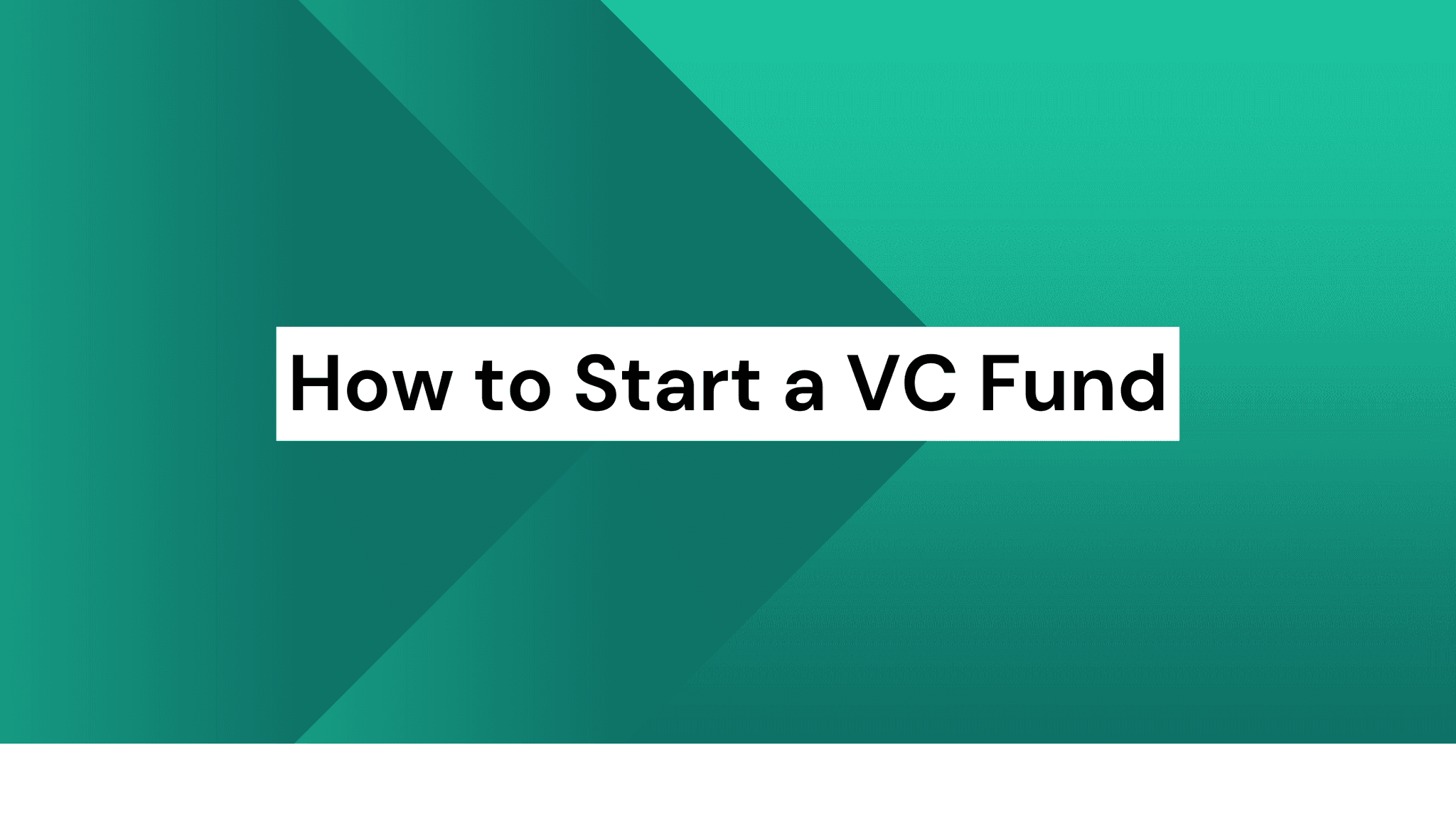 How to Start a VC Fund